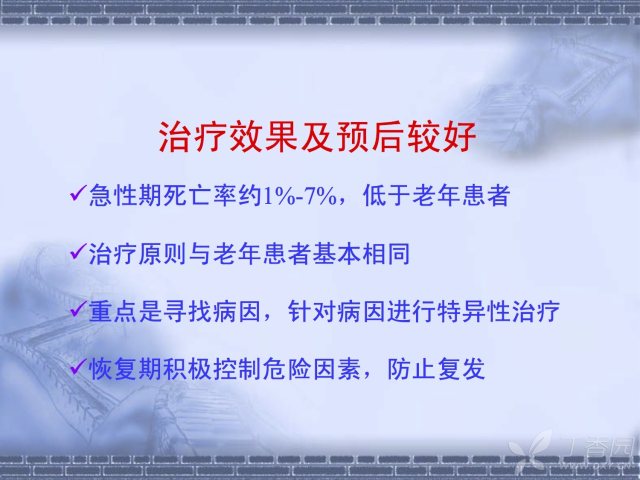 治疗效果及预后较好

✓急性期死亡率约1%-7%，低于老年患者

✓治疗原则与老年患者基本相同

✓重点是寻找病因，针对病因进行特异性治疗

✓恢复期积极控制危险因素，防止复发

丁香园